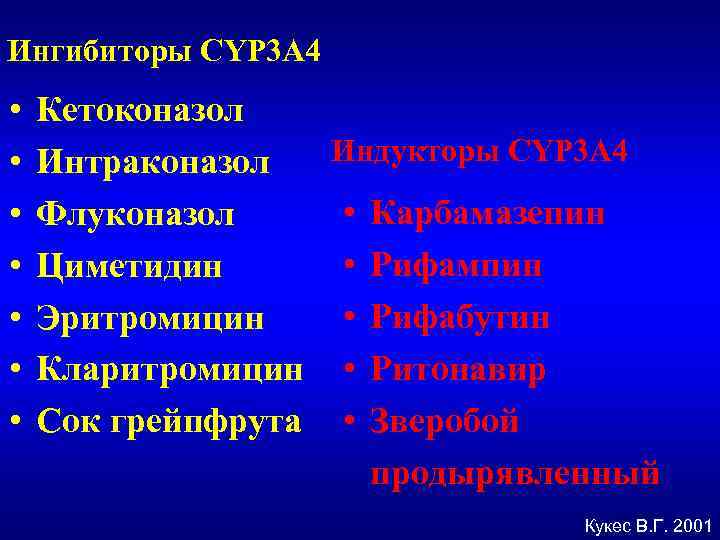 Ингибиторы CYP3A4

• Кетоконазол
• Интраконазол
• Флуконазол
• Циметидин
• Эритромицин
• Кларитромицин
• Сок грейпфрута

Индукторы CYP3A4

• Карбамазепин
• Рифампин
• Рифабутин
• Ритонавир
• Зверобой продырявленный

Кукес В.Г. 2001